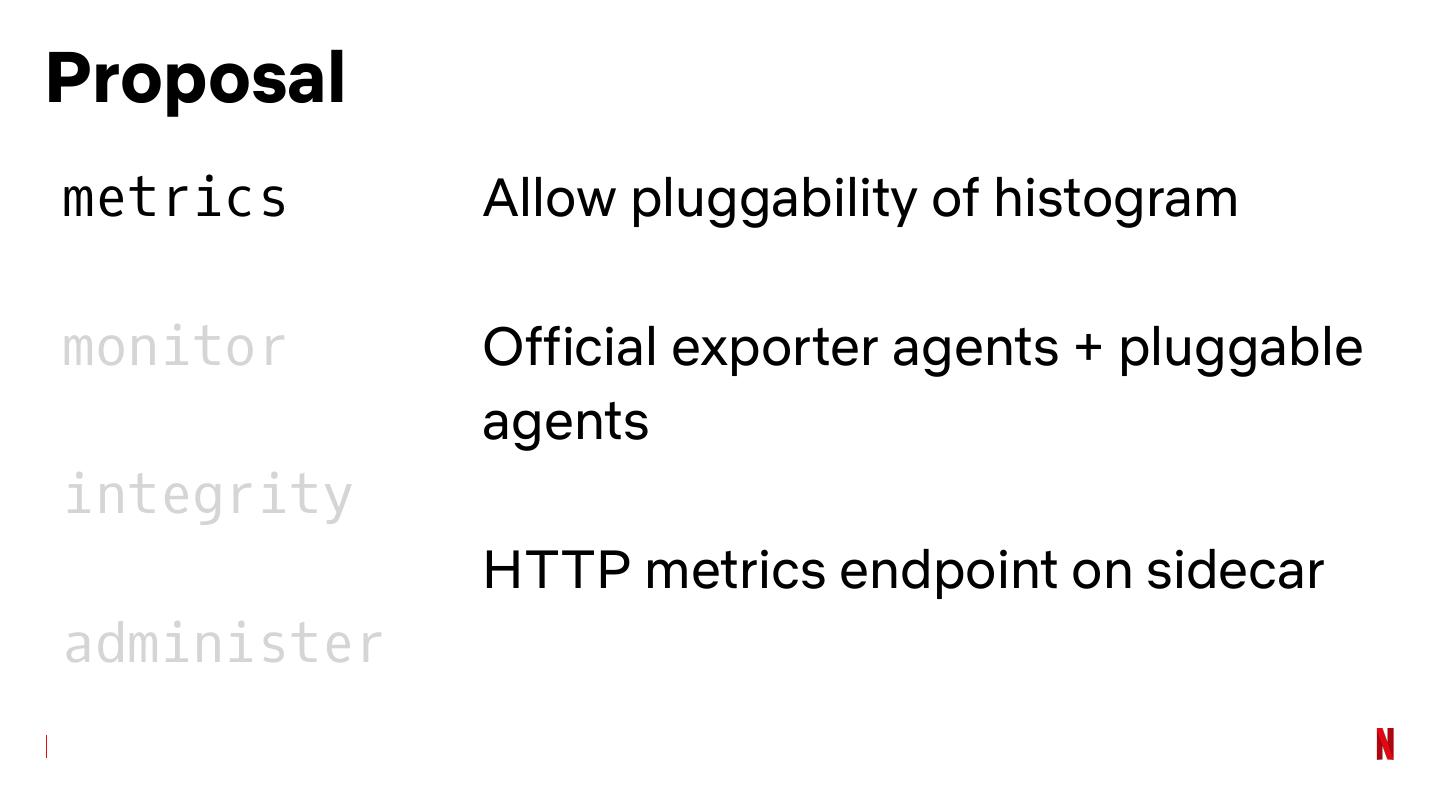 Proposal

metrics

monitor

integrity

administer

Allow pluggability of histogram

Official exporter agents + pluggable agents

HTTP metrics endpoint on sidecar

N